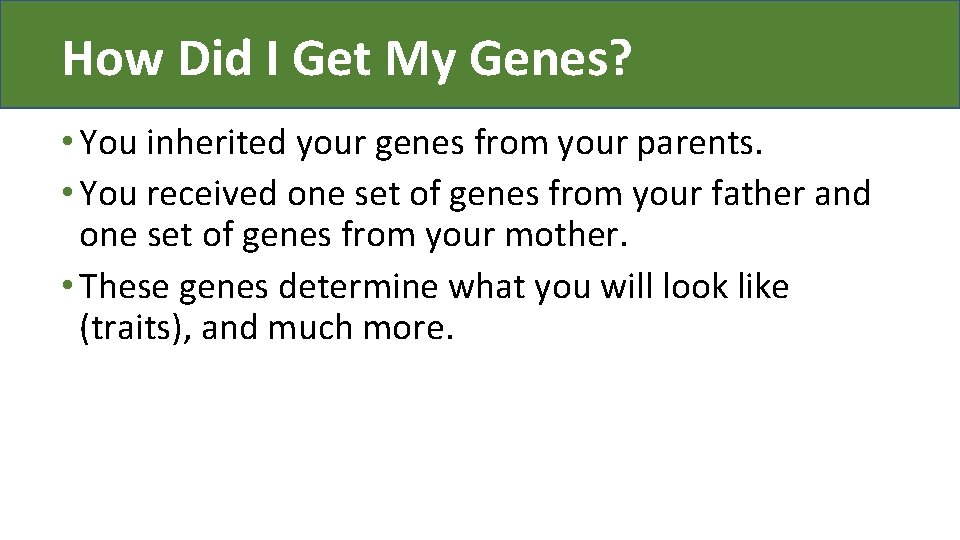 How Did I Get My Genes?

• You inherited your genes from your parents.

• You received one set of genes from your father and one set of genes from your mother.

• These genes determine what you will look like (traits), and much more.